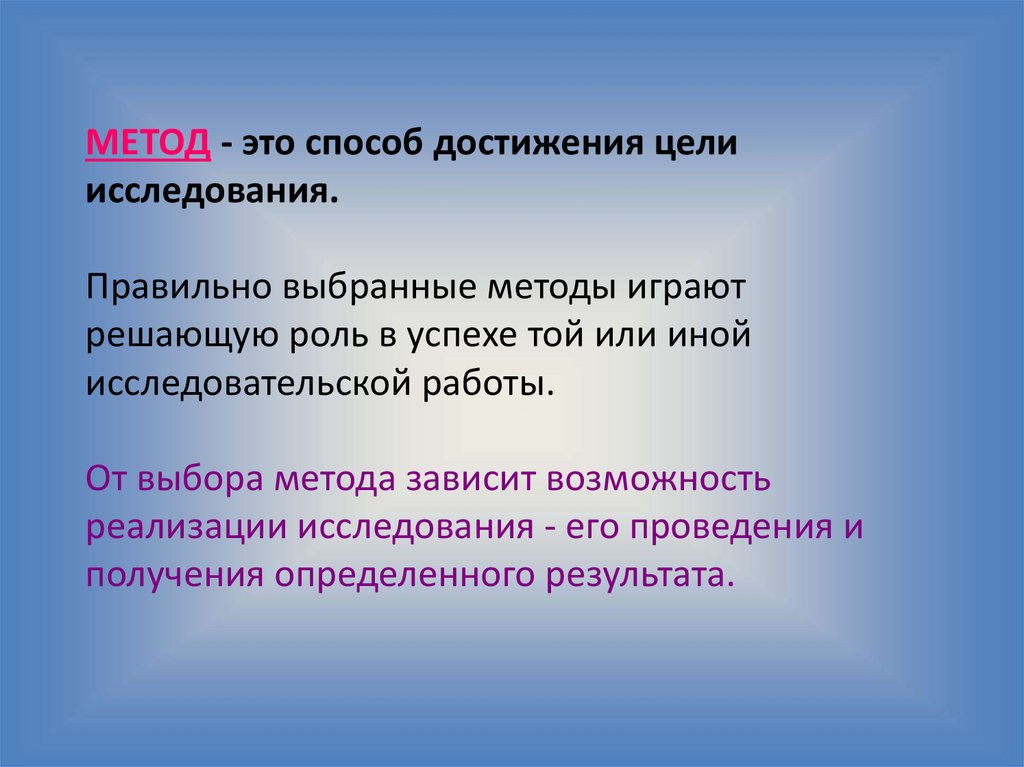 МЕТОД - это способ достижения цели исследования.

Правильно выбранные методы играют решающую роль в успехе той или иной исследовательской работы.

От выбора метода зависит возможность реализации исследования - его проведения и получения определенного результата.